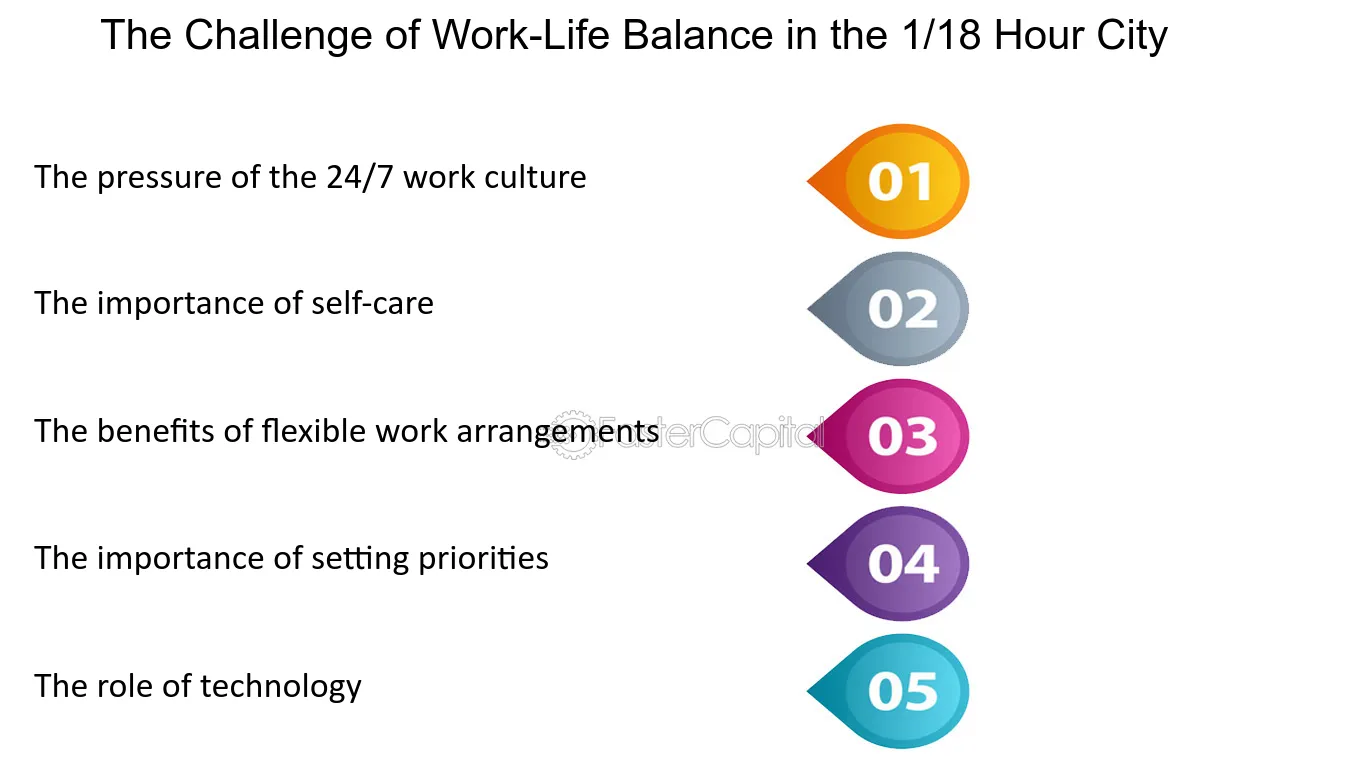 The Challenge of Work-Life Balance in the 1/18 Hour City

The pressure of the 24/7 work culture

01

The importance of self-care

02

The benefits of flexible work arrangements

03

The importance of setting priorities

04

The role of technology

05

FasterCapital